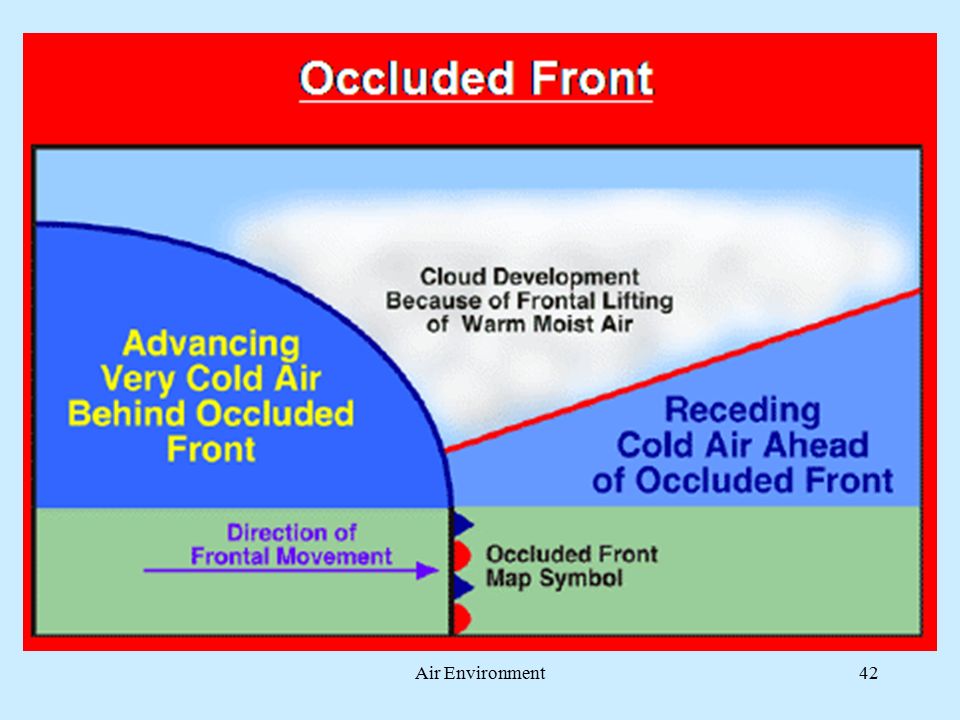 Occluded Front

Cloud Development Because of Frontal Lifting of Warm Moist Air

Advancing Very Cold Air Behind Occluded Front

Receding Cold Air Ahead of Occluded Front

Direction of Frontal Movement

Occluded Front Map Symbol

Air Environment

42